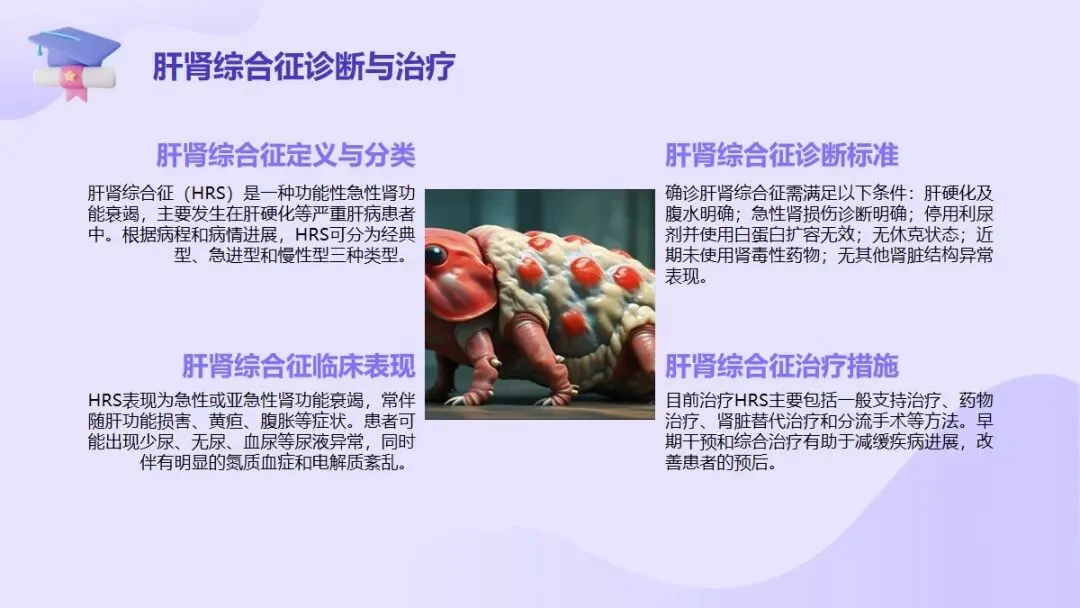 肝肾综合征诊断与治疗

肝肾综合征定义与分类

肝肾综合征（HRS）是一种功能性急性肾功能衰竭，主要发生在肝硬化等严重肝病患者中。根据病程和病情进展，HRS可分为经典型、急进型和慢性型三种类型。

肝肾综合征临床表现

HRS表现为急性或亚急性肾功能衰竭，常伴随肝功能损害、黄疸、腹胀等症状。患者可能出现少尿、无尿、血尿等尿液异常，同时伴有明显的氮质血症和电解质紊乱。

肝肾综合征诊断标准

确诊肝肾综合征需满足以下条件：肝硬化及腹水明确；急性肾损伤诊断明确；停用利尿剂并使用白蛋白扩容无效；无休克状态；近期未使用肾毒性药物；无其他肾脏结构异常表现。

肝肾综合征治疗措施

目前治疗HRS主要包括一般支持治疗、药物治疗、肾脏替代治疗和分流手术等方法。早期干预和综合治疗有助于减缓疾病进展，改善患者的预后。